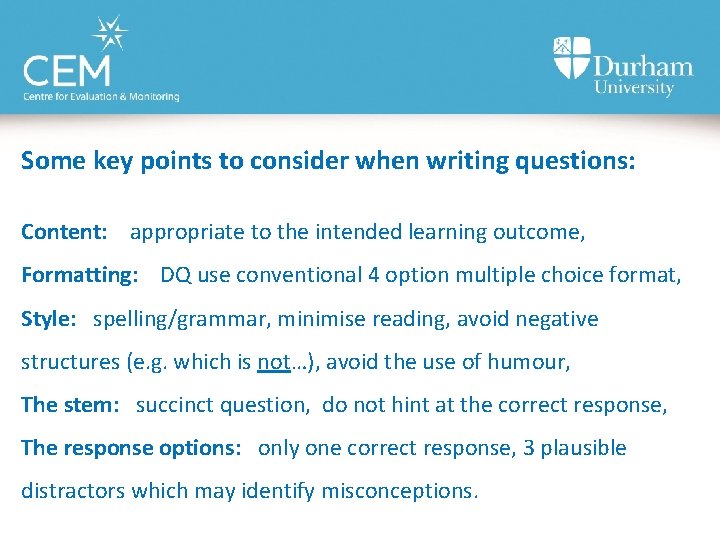 CEM
Centre for Evaluation & Monitoring

Durham University

Some key points to consider when writing questions:

Content: appropriate to the intended learning outcome,

Formatting: DQ use conventional 4 option multiple choice format,

Style: spelling/grammar, minimise reading, avoid negative structures (e.g. which is not…), avoid the use of humour,

The stem: succinct question, do not hint at the correct response,

The response options: only one correct response, 3 plausible distractors which may identify misconceptions.